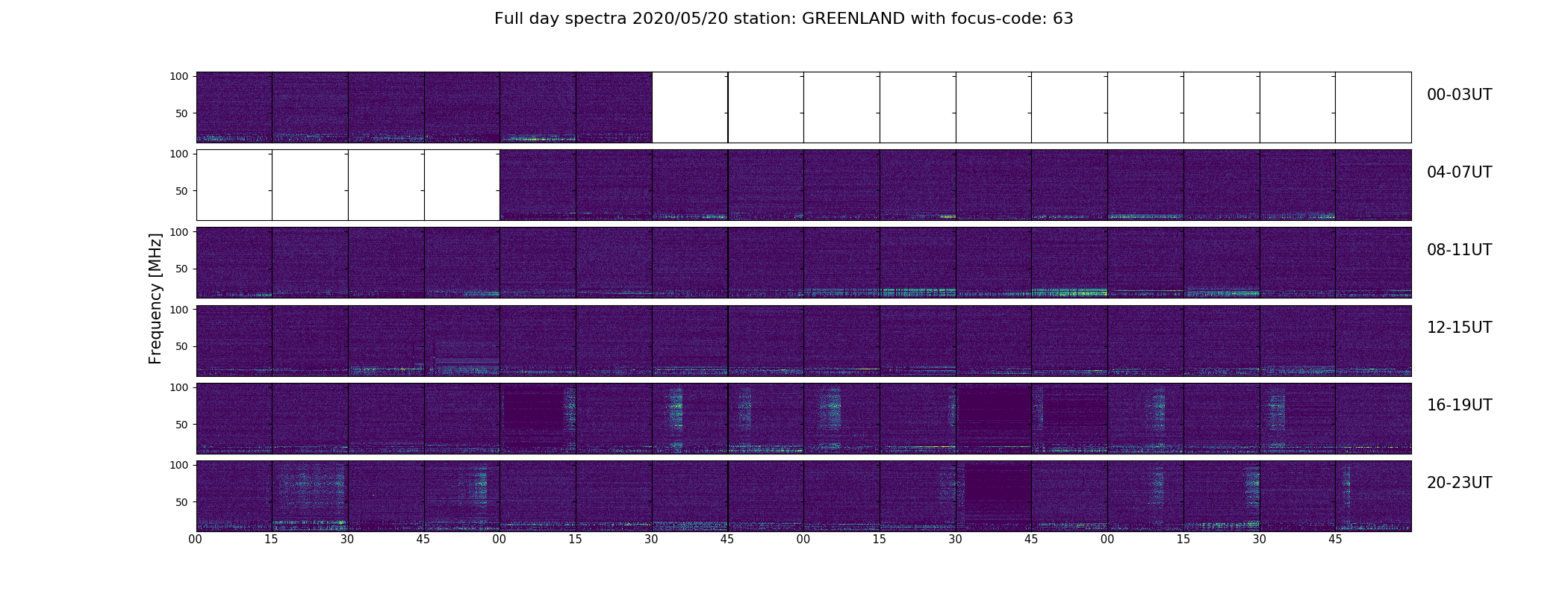 Full day spectra 2020/05/20 station: GREENLAND with focus-code: 63

Frequency [MHz]

100
50
00-03UT

100
50
04-07UT

100
50
08-11UT

100
50
12-15UT

100
50
16-19UT

100
50
20-23UT

00 15 30 45 00 15 30 45 00 15 30 45 00 15 30 45